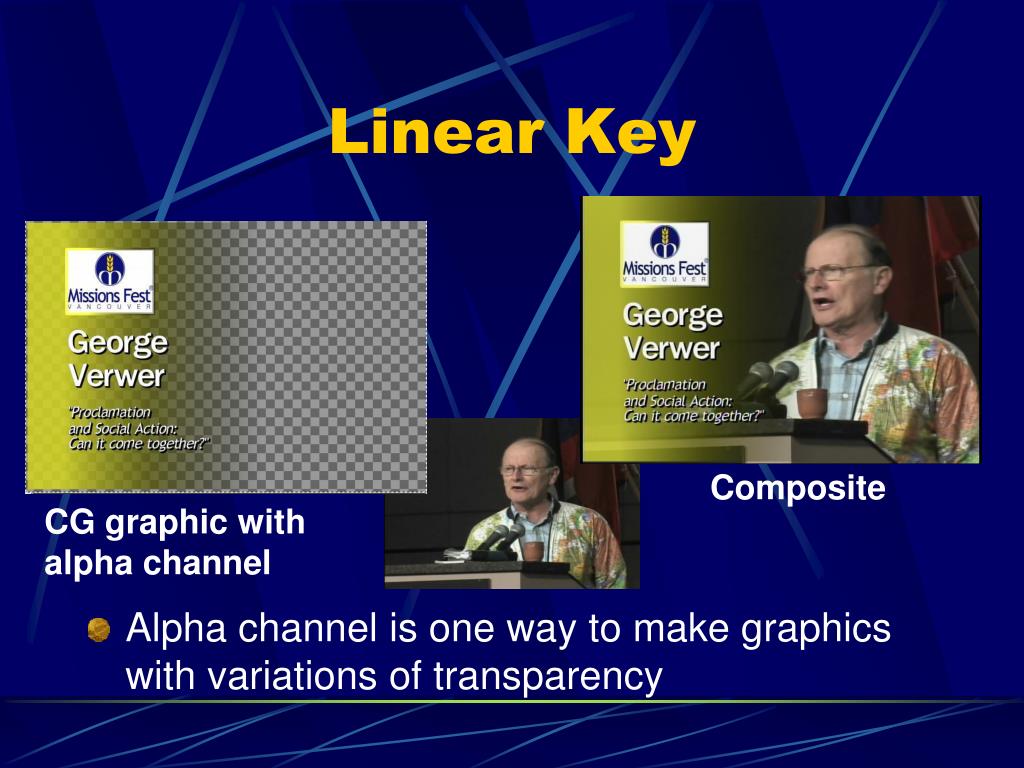 Linear Key

Missions Fest
VANCOUVER

George
Verwer

"Proclamation
and Social Action:
Can it come together?"

CG graphic with alpha channel

Missions Fest
VANCOUVER

George
Verwer

"Proclamation
and Social Action:
Can it come together?"

Composite

Alpha channel is one way to make graphics with variations of transparency